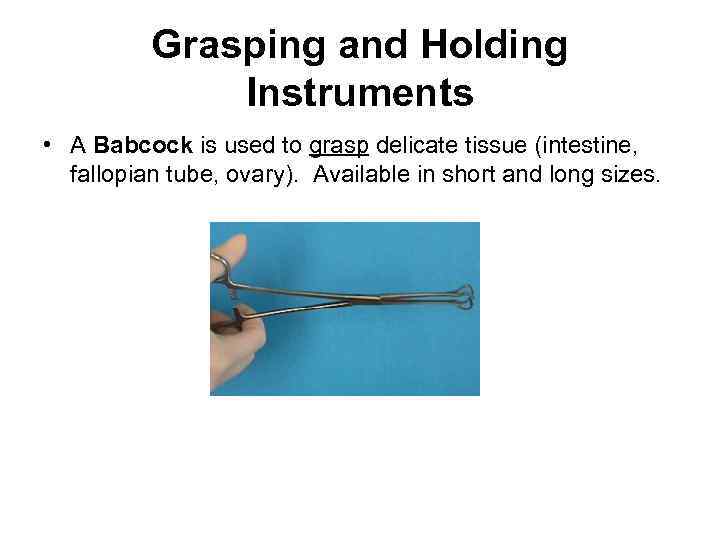 Grasping and Holding Instruments

• A Babcock is used to grasp delicate tissue (intestine, fallopian tube, ovary). Available in short and long sizes.